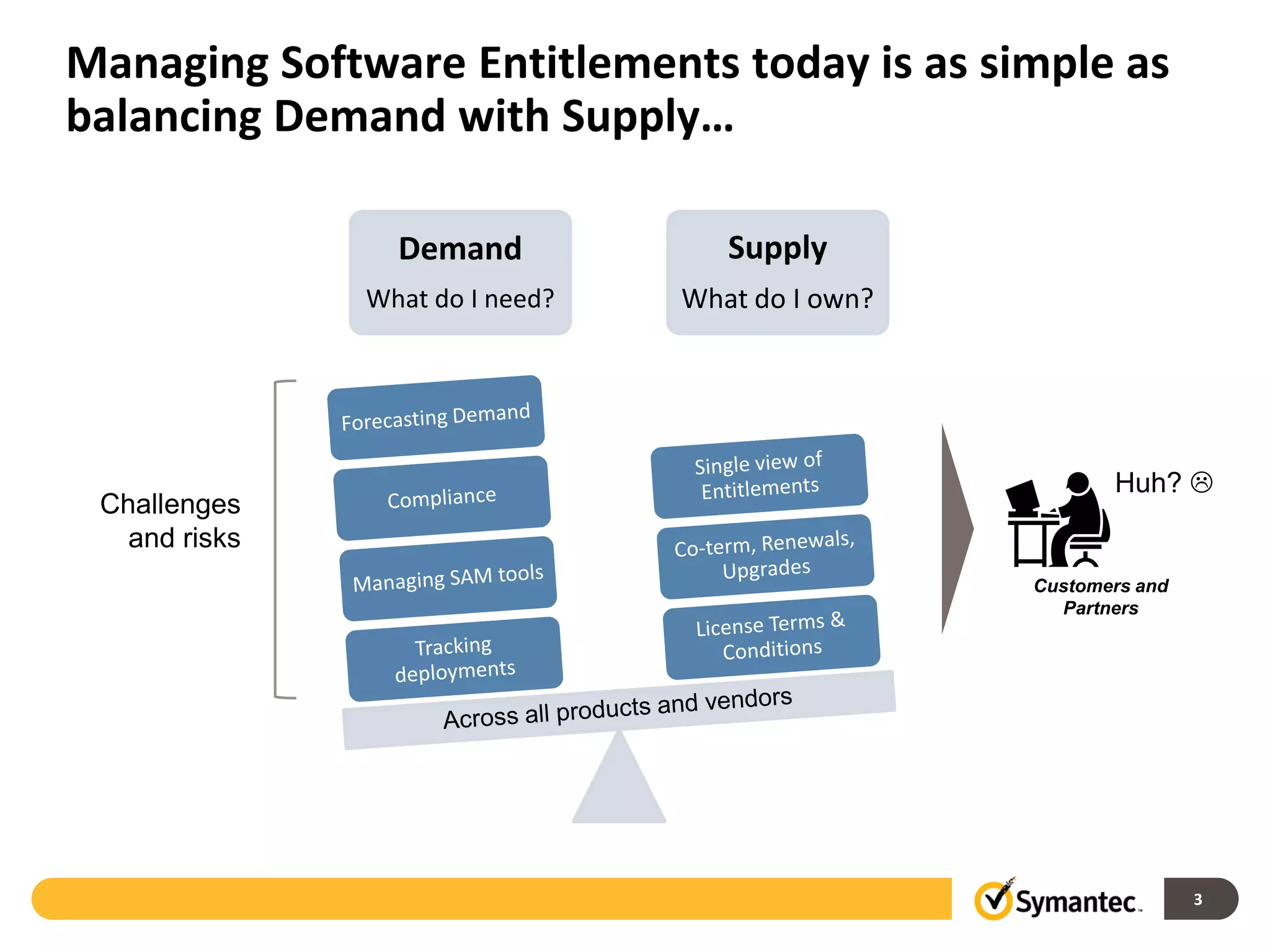 Managing Software Entitlements today is as simple as balancing Demand with Supply…

Demand
What do I need?

Supply
What do I own?

Challenges and risks

Forecasting Demand

Compliance

Managing SAM tools

Tracking deployments

Single view of Entitlements

Co-term, Renewals, Upgrades

License Terms & Conditions

Across all products and vendors

Huh? ☹

Customers and Partners

Symantec.

3